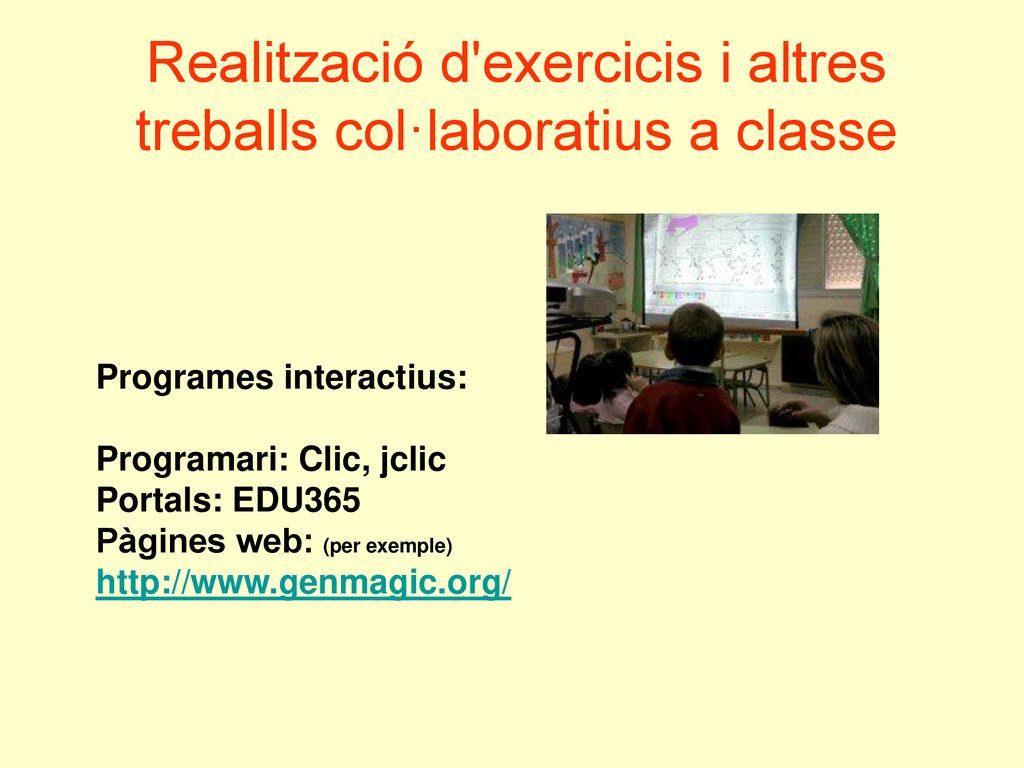 Realització d'exercicis i altres treballs col·laboratius a classe

Programes interactius:

Programari: Clic, jclic
Portals: EDU365
Pàgines web: (per exemple)
http://www.genmagic.org/